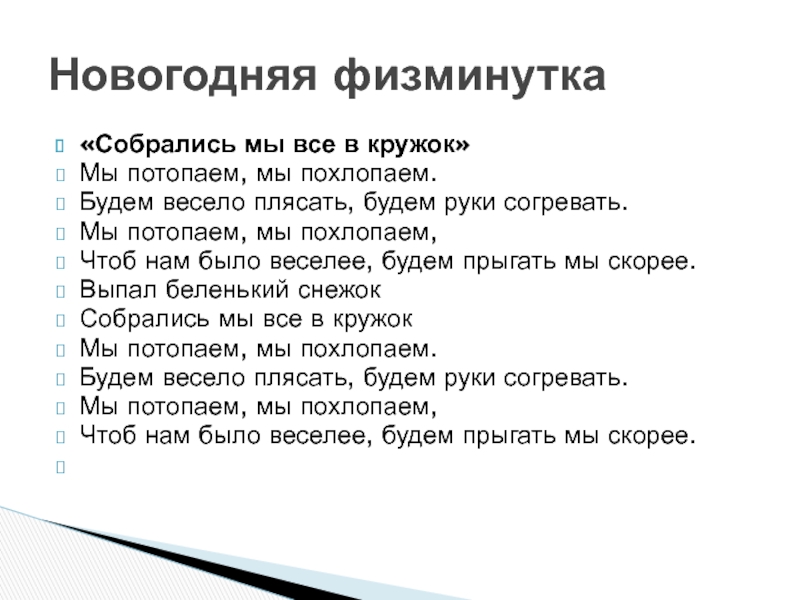 Новогодняя физминутка

«Собрались мы все в кружок»
Мы потопаем, мы похлопаем.
Будем весело плясать, будем руки согревать.
Мы потопаем, мы похлопаем,
Чтоб нам было веселее, будем прыгать мы скорее.
Выпал беленький снежок
Собрались мы все в кружок
Мы потопаем, мы похлопаем.
Будем весело плясать, будем руки согревать.
Мы потопаем, мы похлопаем,
Чтоб нам было веселее, будем прыгать мы скорее.